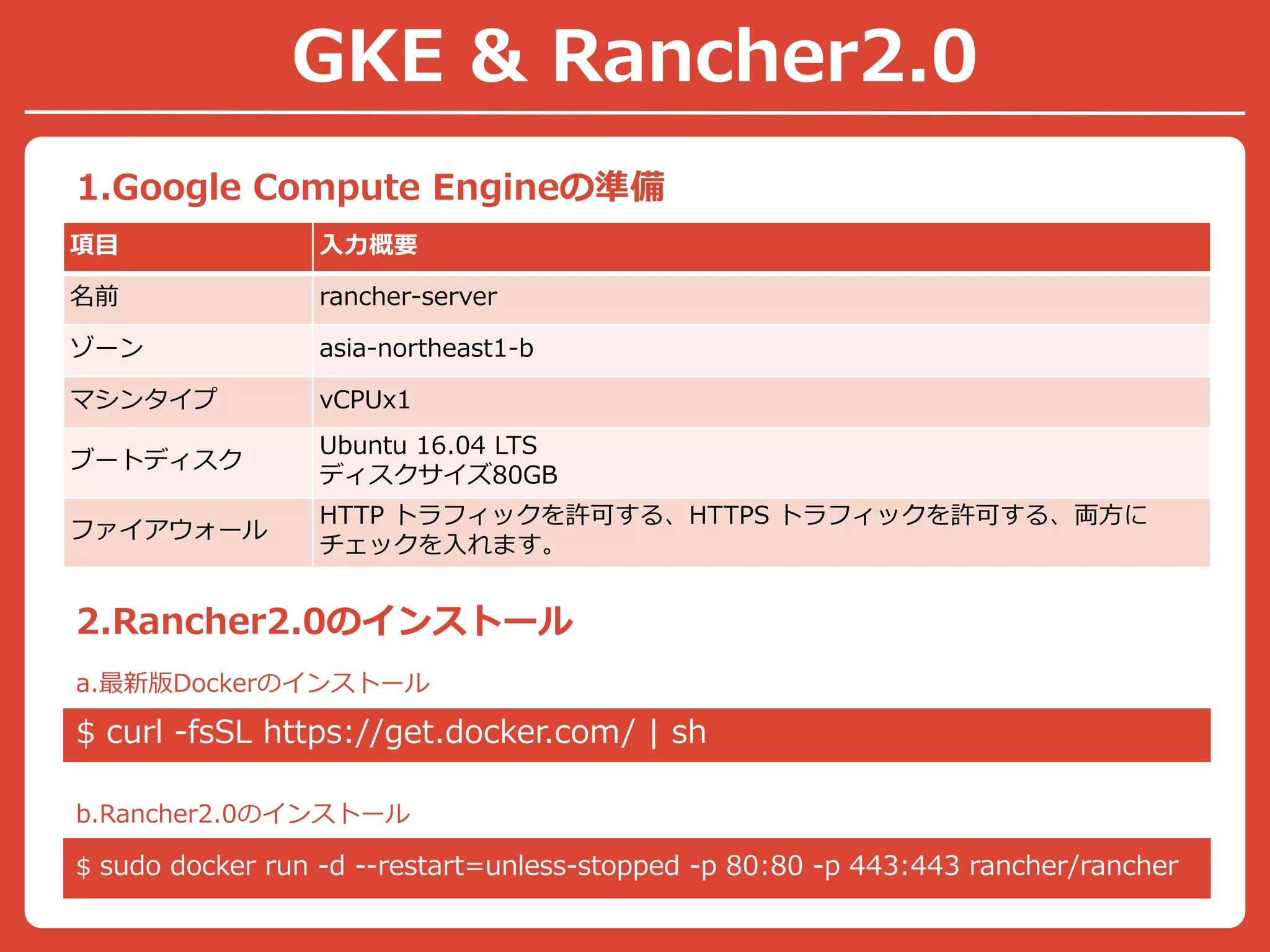 GKE & Rancher2.0

1.Google Compute Engineの準備

| 項目 | 入力概要 |
|---|---|
| 名前 | rancher-server |
| ゾーン | asia-northeast1-b |
| マシンタイプ | vCPUx1 |
| ブートディスク | Ubuntu 16.04 LTS ディスクサイズ80GB |
| ファイアウォール | HTTP トラフィックを許可する、HTTPS トラフィックを許可する、両方にチェックを入れます。 |

2.Rancher2.0のインストール

a.最新版Dockerのインストール

$ curl -fsSL https://get.docker.com/ | sh

b.Rancher2.0のインストール

$ sudo docker run -d --restart=unless-stopped -p 80:80 -p 443:443 rancher/rancher